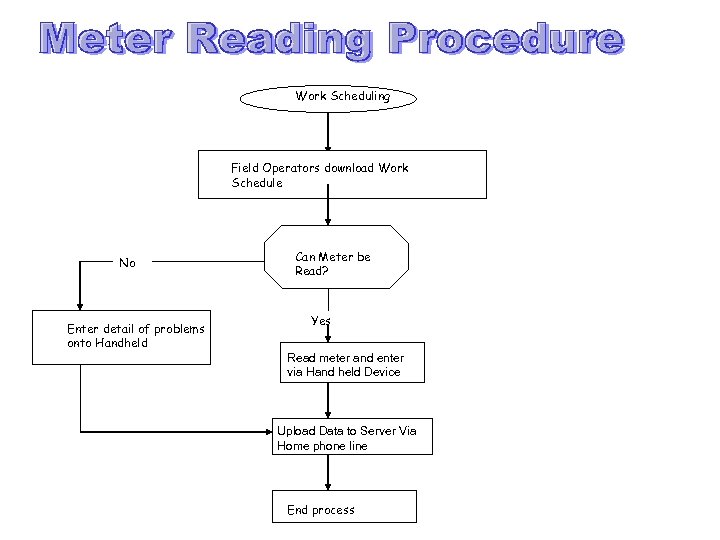 Meter Reading Procedure

Work Scheduling

Field Operators download Work Schedule

Can Meter be Read?

No

Enter detail of problems onto Handheld

Yes

Read meter and enter via Hand held Device

Upload Data to Server Via Home phone line

End process